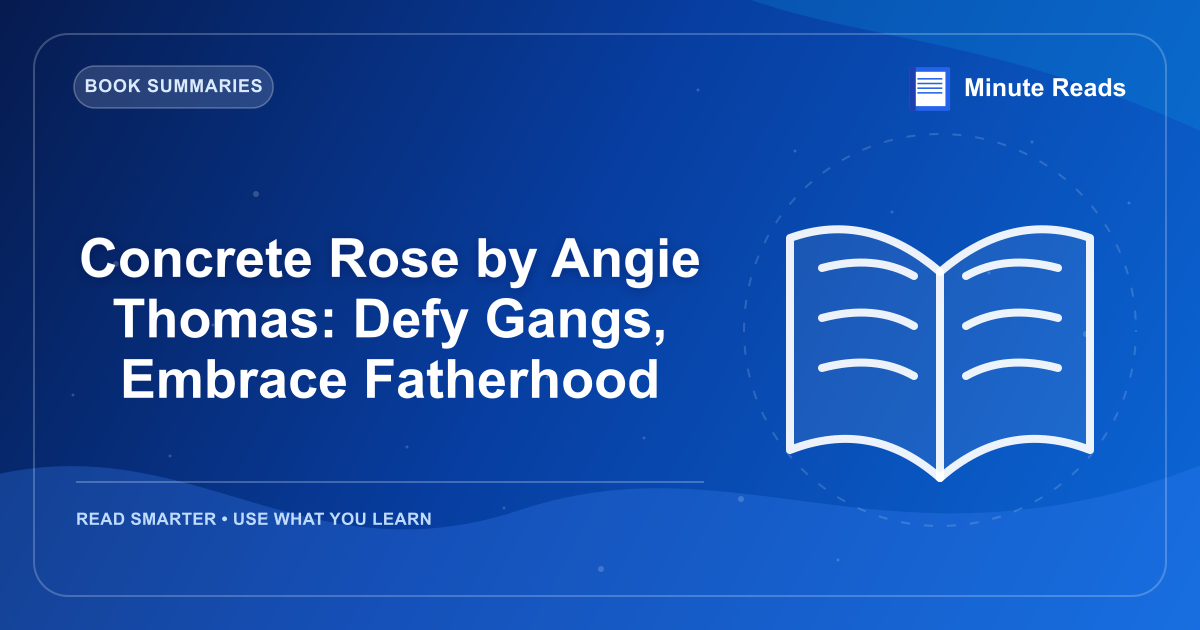 BOOK SUMMARIES

Minute Reads

Concrete Rose by Angie Thomas: Defy Gangs, Embrace Fatherhood

READ SMARTER • USE WHAT YOU LEARN